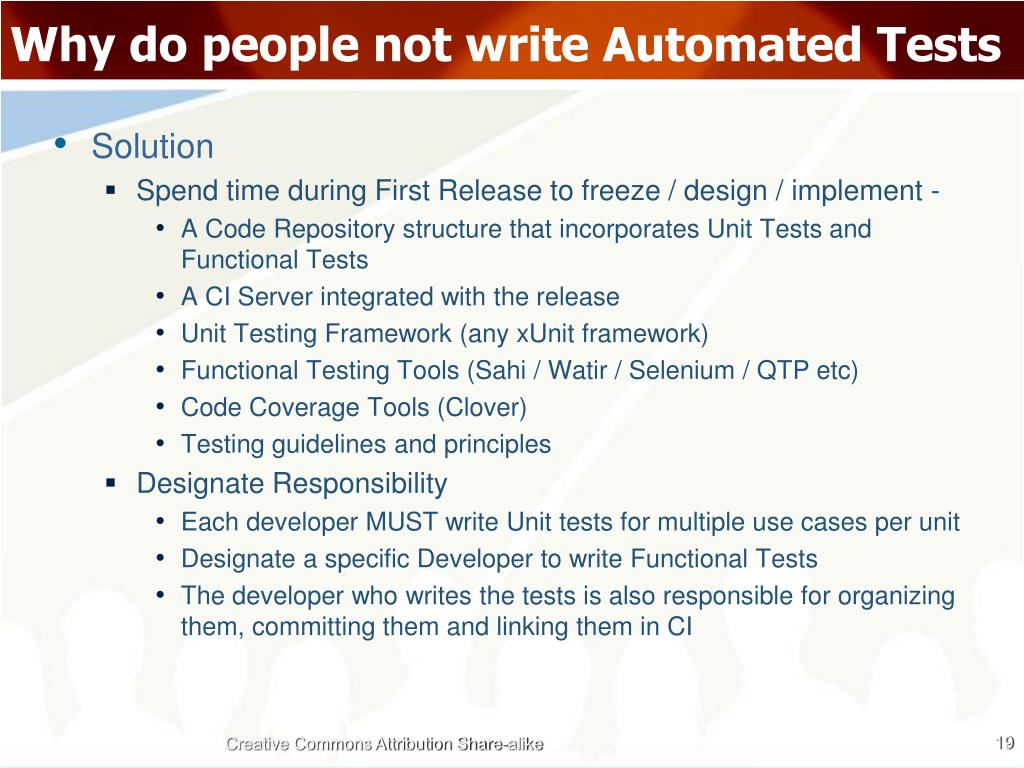 Why do people not write Automated Tests

• Solution
▪ Spend time during First Release to freeze / design / implement -
• A Code Repository structure that incorporates Unit Tests and Functional Tests
• A CI Server integrated with the release
• Unit Testing Framework (any xUnit framework)
• Functional Testing Tools (Sahi / Watir / Selenium / QTP etc)
• Code Coverage Tools (Clover)
• Testing guidelines and principles
▪ Designate Responsibility
• Each developer MUST write Unit tests for multiple use cases per unit
• Designate a specific Developer to write Functional Tests
• The developer who writes the tests is also responsible for organizing them, committing them and linking them in CI

Creative Commons Attribution Share-alike

19